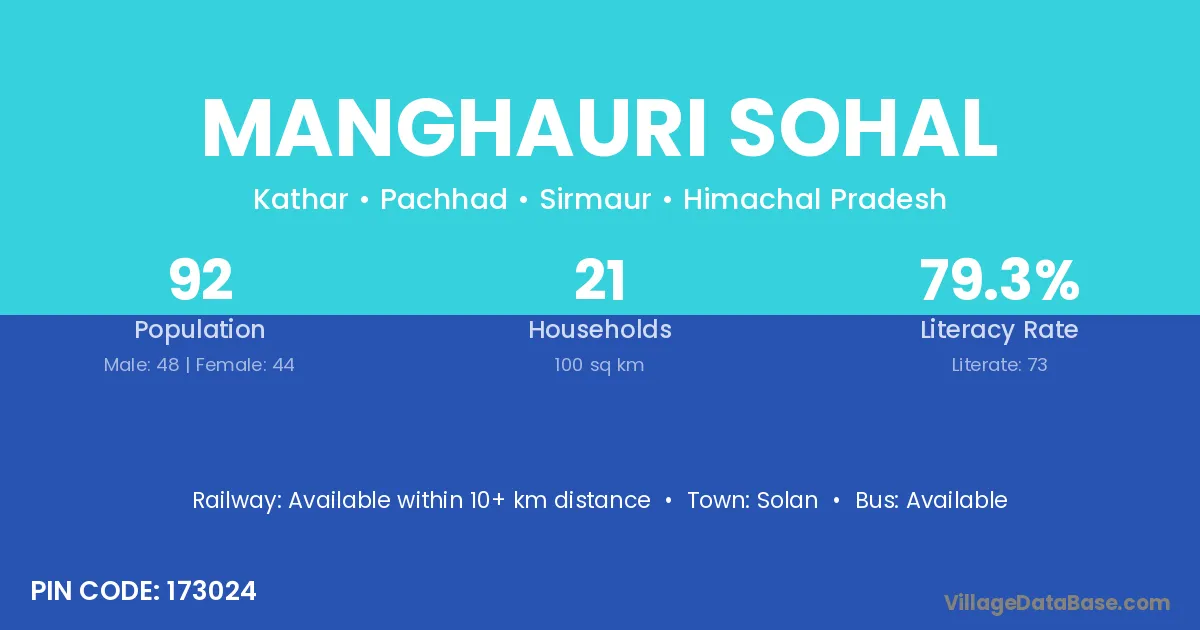 MANGHAURI SOHAL

Kathar • Pachhad • Sirmaur • Himachal Pradesh

92
Population
Male: 48 | Female: 44

21
Households
100 sq km

79.3%
Literacy Rate
Literate: 73

Railway: Available within 10+ km distance • Town: Solan • Bus: Available

PIN CODE: 173024

VillageDataBase.com